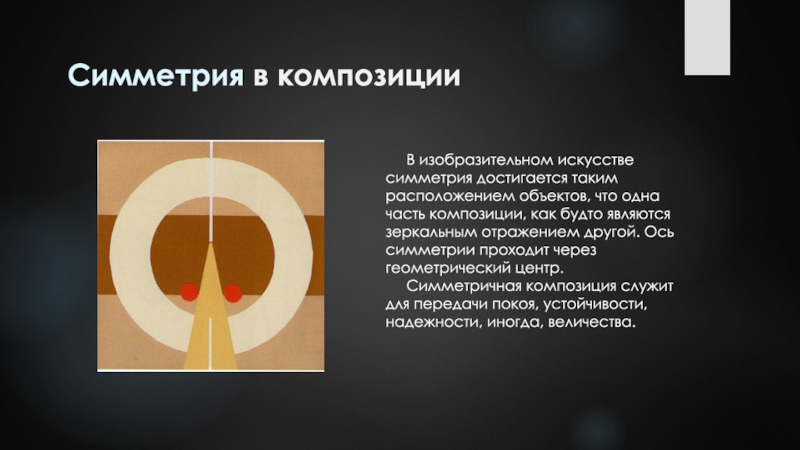 Симметрия в композиции

В изобразительном искусстве симметрия достигается таким расположением объектов, что одна часть композиции, как будто являются зеркальным отражением другой. Ось симметрии проходит через геометрический центр.

Симметричная композиция служит для передачи покоя, устойчивости, надежности, иногда, величества.